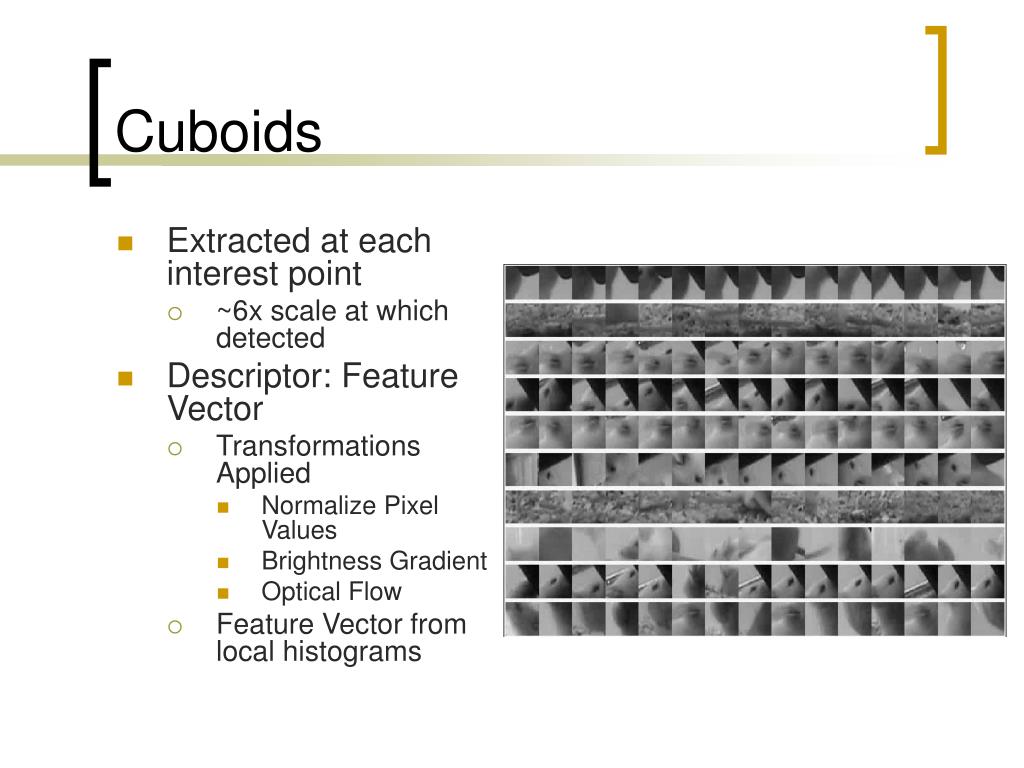 Cuboids

Extracted at each interest point

~6x scale at which detected

Descriptor: Feature Vector

Transformations Applied

Normalize Pixel Values

Brightness Gradient

Optical Flow

Feature Vector from local histograms